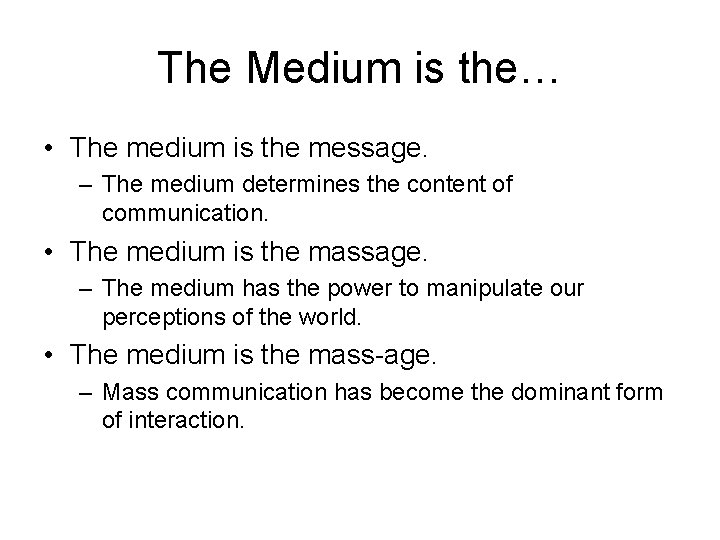 The Medium is the…

• The medium is the message.
– The medium determines the content of communication.

• The medium is the massage.
– The medium has the power to manipulate our perceptions of the world.

• The medium is the mass-age.
– Mass communication has become the dominant form of interaction.